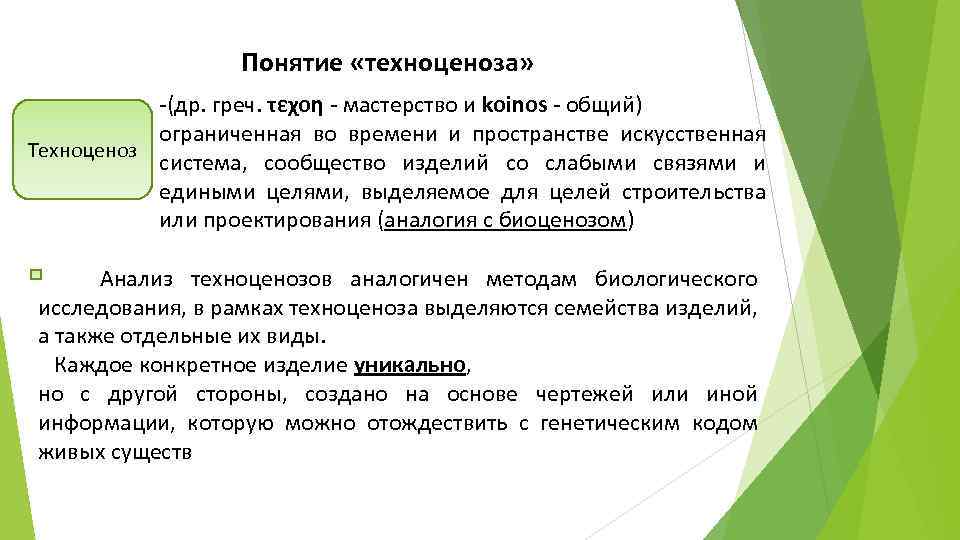 Понятие «техноценоза»

Техноценоз

-(др. греч. τεχοη - мастерство и koinos - общий) ограниченная во времени и пространстве искусственная система, сообщество изделий со слабыми связями и едиными целями, выделяемое для целей строительства или проектирования (аналогия с биоценозом)

Анализ техноценозов аналогичен методам биологического исследования, в рамках техноценоза выделяются семейства изделий, а также отдельные их виды.

Каждое конкретное изделие уникально, но с другой стороны, создано на основе чертежей или иной информации, которую можно отождествить с генетическим кодом живых существ